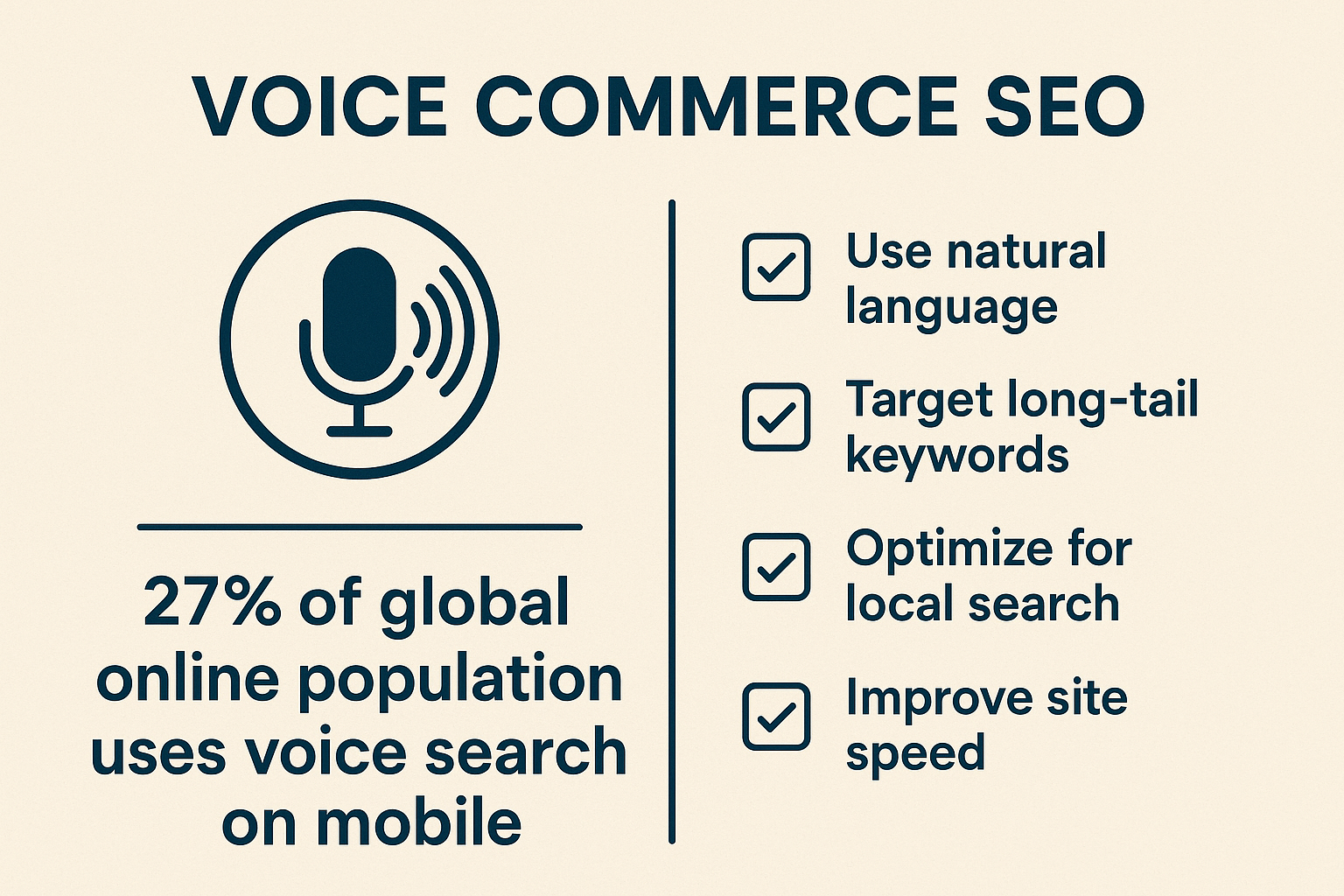 VOICE COMMERCE SEO

27% of global online population uses voice search on mobile

Use natural language

Target long-tail keywords

Optimize for local search

Improve site speed